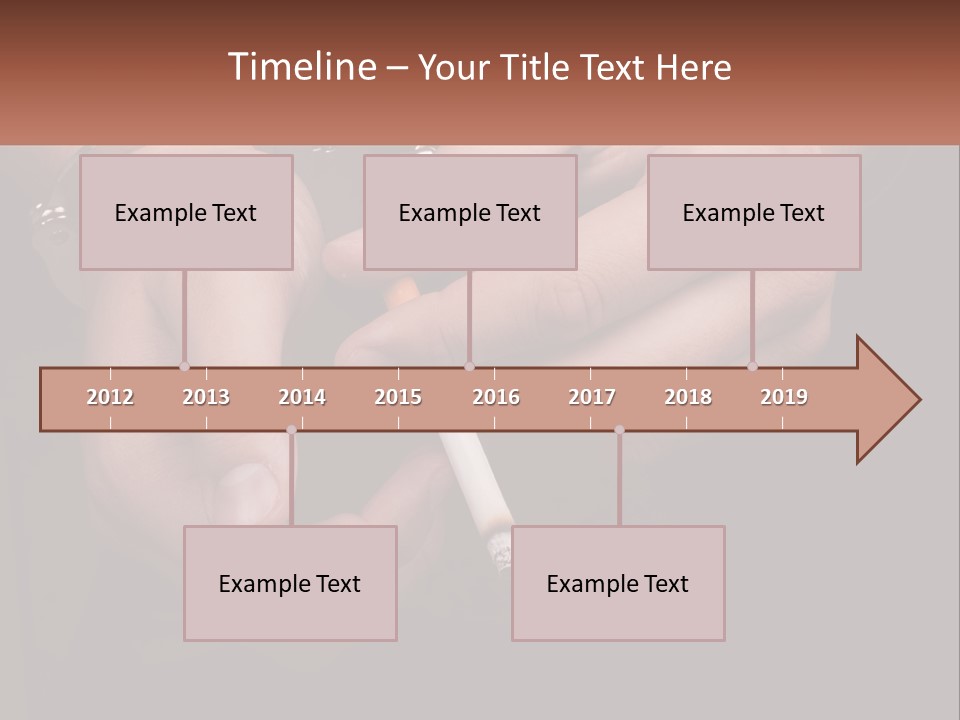 Timeline – Your Title Text Here

Example Text

Example Text

Example Text

2012 2013 2014 2015 2016 2017 2018 2019

Example Text

Example Text